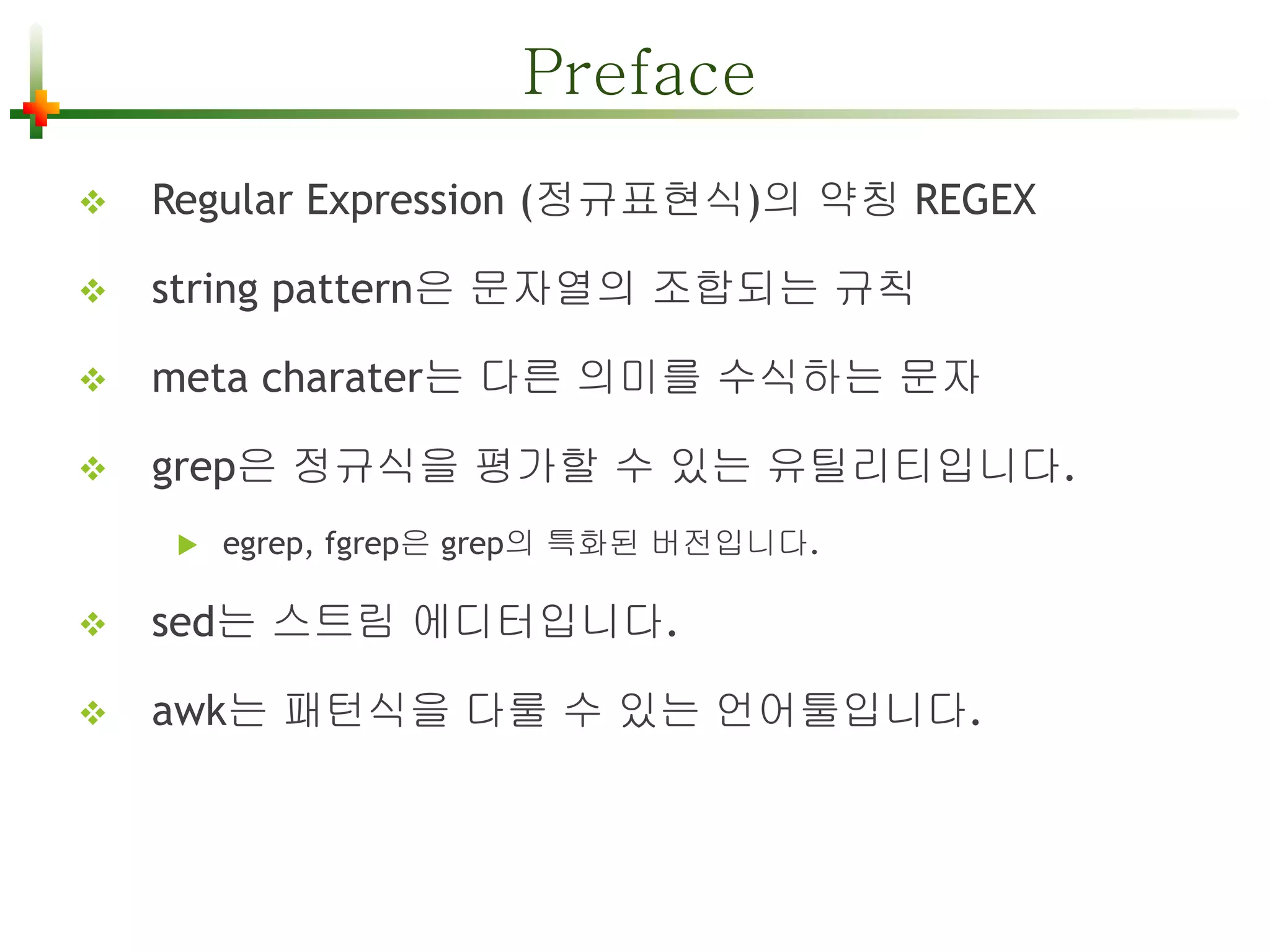 Preface

❖ Regular Expression (정규표현식)의 약칭 REGEX

❖ string pattern은 문자열의 조합되는 규칙

❖ meta charater는 다른 의미를 수식하는 문자

❖ grep은 정규식을 평가할 수 있는 유틸리티입니다.

▶ egrep, fgrep은 grep의 특화된 버전입니다.

❖ sed는 스트림 에디터입니다.

❖ awk는 패턴식을 다룰 수 있는 언어툴입니다.